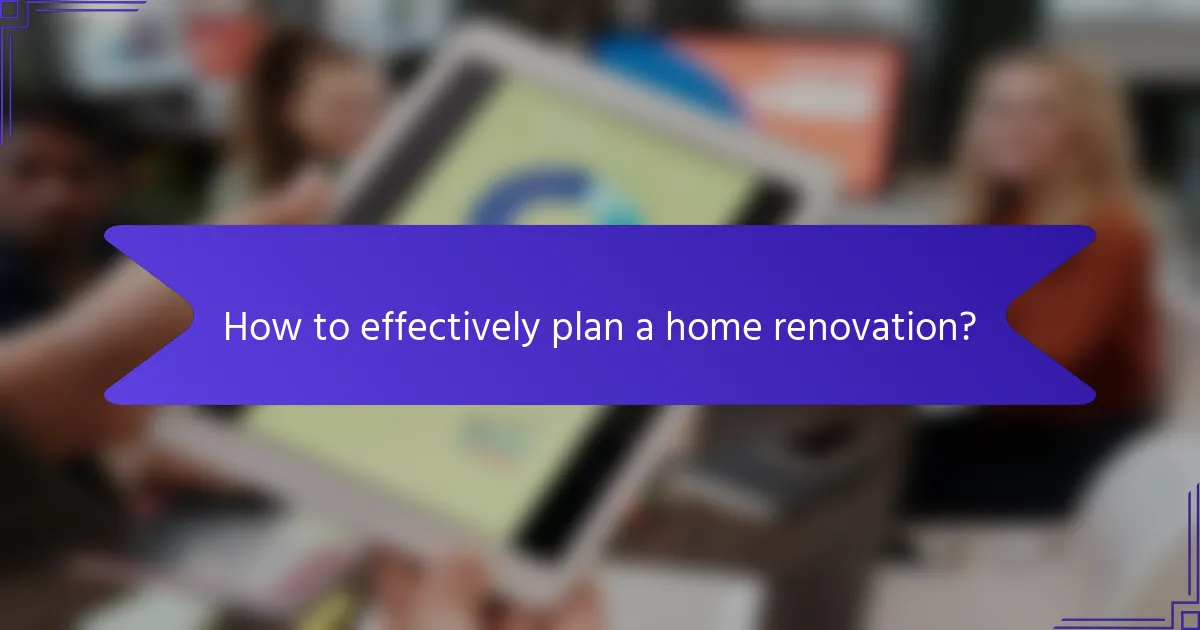 How to effectively plan a home renovation?